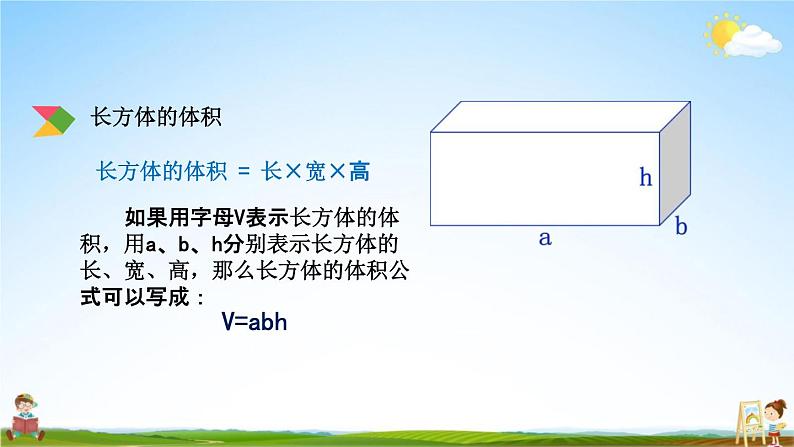 长方体的体积

长方体的体积 = 长×宽×高

如果用字母V表示长方体的体积，用a、b、h分别表示长方体的长、宽、高，那么长方体的体积公式可以写成：

V=abh

h

a

b